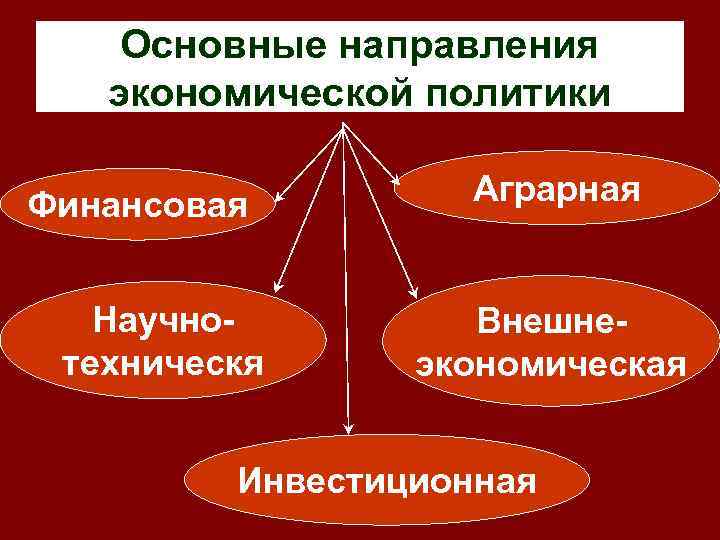 Основные направления экономической политики

Финансовая

Аграрная

Научно-техническя

Внешне-экономическая

Инвестиционная